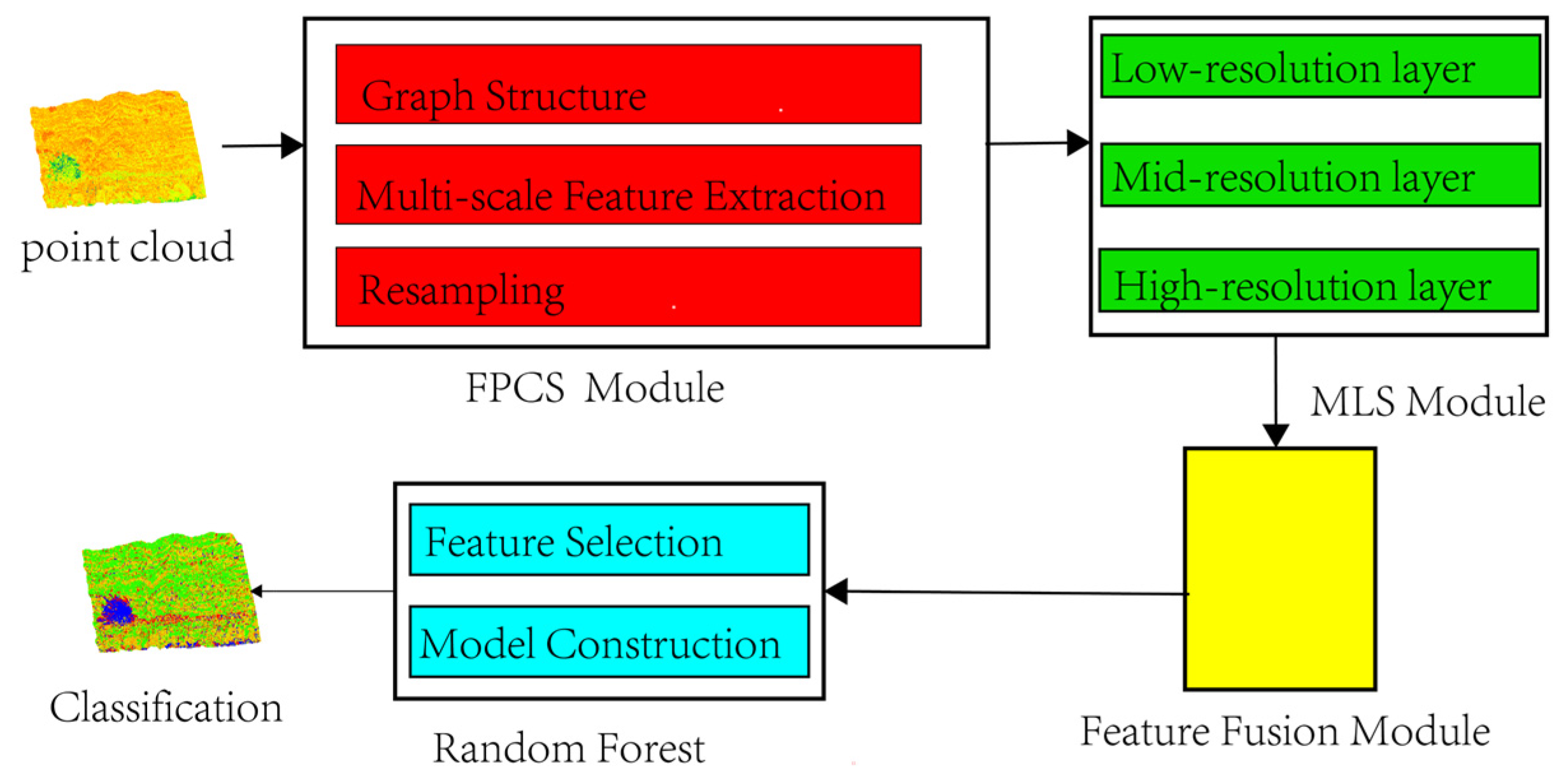 point cloud

Graph Structure

Multi-scale Feature Extraction

Resampling

FPCS Module

Low-resolution layer

Mid-resolution layer

High-resolution layer

MLS Module

Feature Fusion Module

Feature Selection

Model Construction

Random Forest

Classification